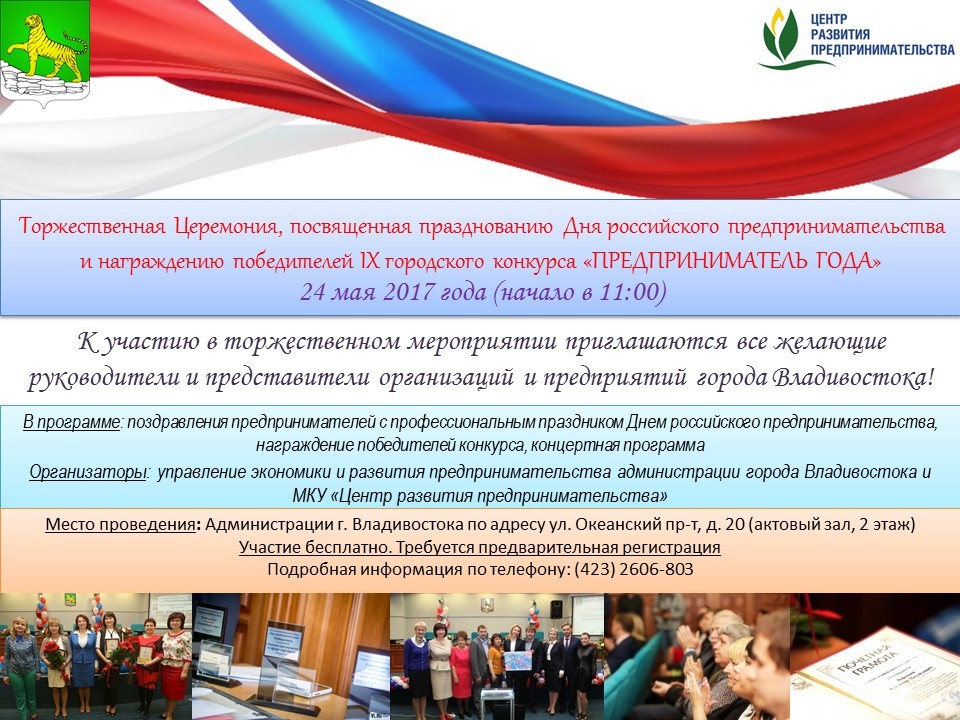 ЦЕНТР РАЗВИТИЯ ПРЕДПРИНИМАТЕЛЬСТВА

Торжественная Церемония, посвященная празднованию Дня российского предпринимательства и награждению победителей IX городского конкурса «ПРЕДПРИНИМАТЕЛЬ ГОДА»
24 мая 2017 года (начало в 11:00)

К участию в торжественном мероприятии приглашаются все желающие руководители и представители организаций и предприятий города Владивостока!

В программе: поздравления предпринимателей с профессиональным праздником Днем российского предпринимательства, награждение победителей конкурса, концертная программа

Организаторы: управление экономики и развития предпринимательства администрации города Владивостока и МКУ «Центр развития предпринимательства»

Место проведения: Администрации г. Владивостока по адресу ул. Океанский пр-т, д. 20 (актовый зал, 2 этаж)
Участие бесплатно. Требуется предварительная регистрация
Подробная информация по телефону: (423) 2606-803

ПОЧЕТНАЯ ГРАМОТА